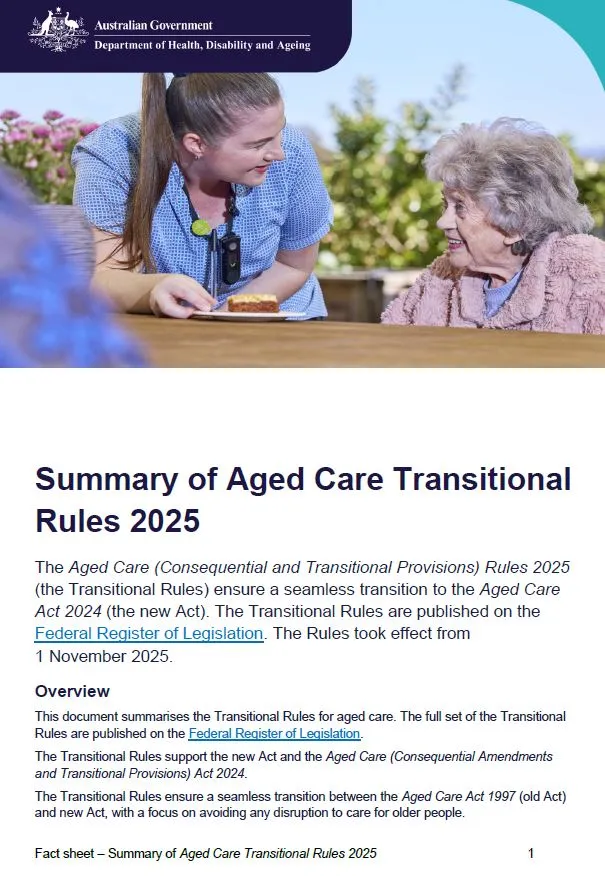 Australian Government
Department of Health, Disability and Ageing

Summary of Aged Care Transitional Rules 2025

The Aged Care (Consequential and Transitional Provisions) Rules 2025 (the Transitional Rules) ensure a seamless transition to the Aged Care Act 2024 (the new Act). The Transitional Rules are published on the Federal Register of Legislation. The Rules took effect from 1 November 2025.

Overview

This document summarises the Transitional Rules for aged care. The full set of the Transitional Rules are published on the Federal Register of Legislation.

The Transitional Rules support the new Act and the Aged Care (Consequential Amendments and Transitional Provisions) Act 2024.

The Transitional Rules ensure a seamless transition between the Aged Care Act 1997 (old Act) and new Act, with a focus on avoiding any disruption to care for older people.

Fact sheet – Summary of Aged Care Transitional Rules 2025 1